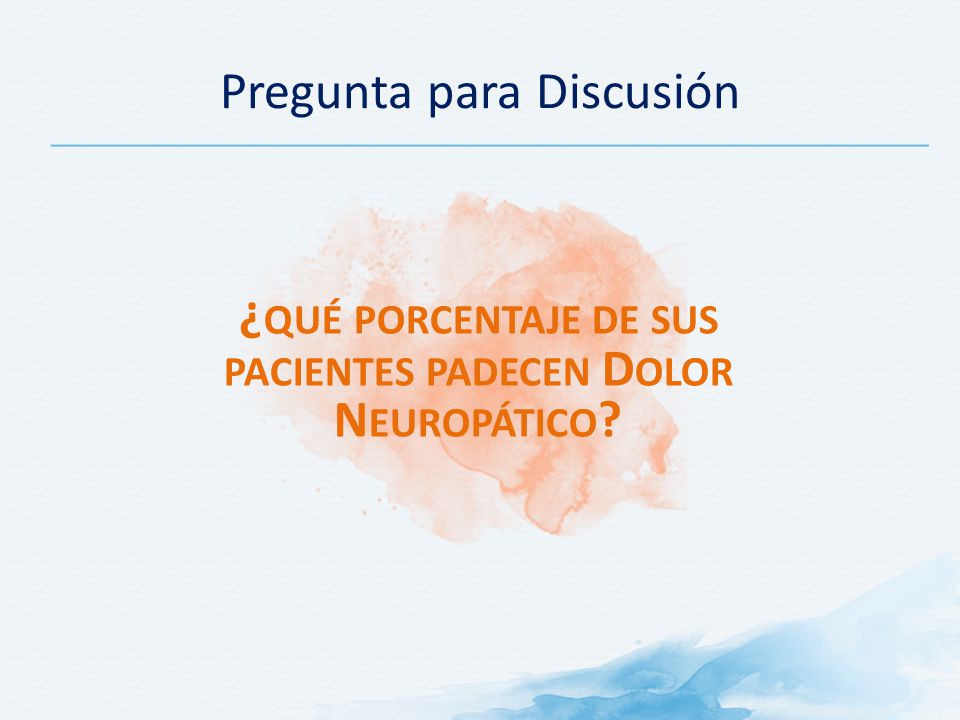 Pregunta para Discusión

¿QUÉ PORCENTAJE DE SUS PACIENTES PADECEN DOLOR NEUROPÁTICO?